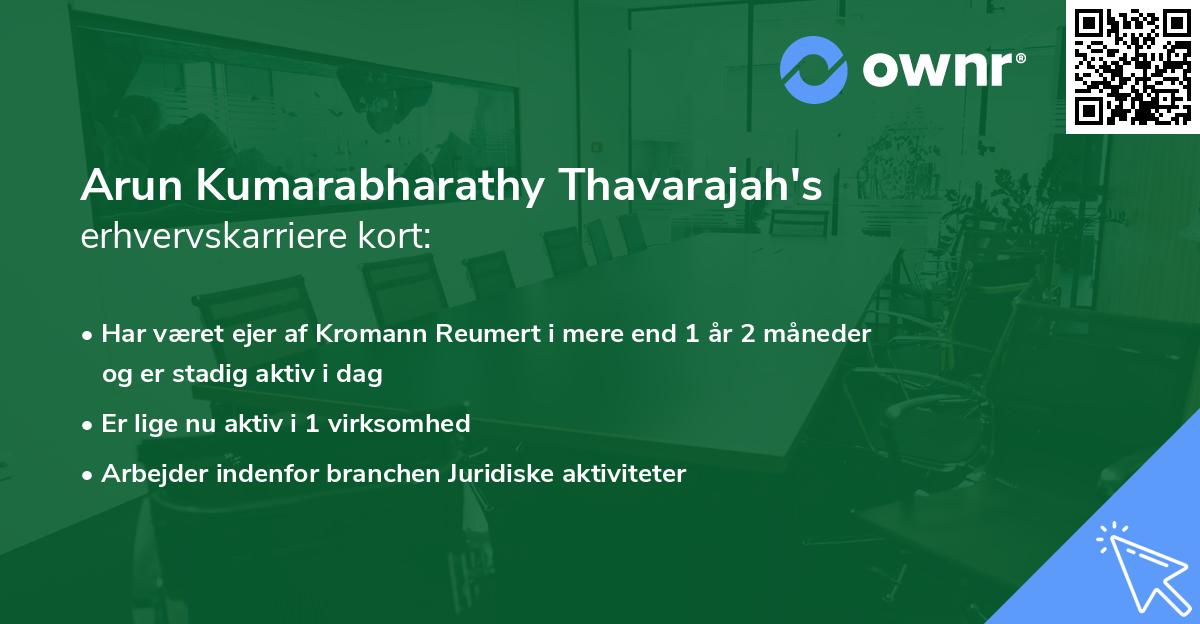 ownr®

Arun Kumarabharathy Thavarajah's
erhvervskarriere kort:

• Har været ejer af Kromann Reumert i mere end 1 år 2 måneder og er stadig aktiv i dag

• Er lige nu aktiv i 1 virksomhed

• Arbejder indenfor branchen Juridiske aktiviteter